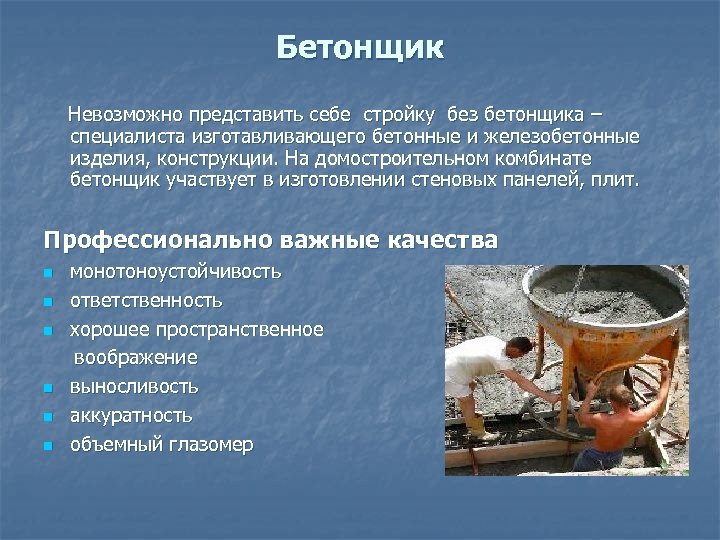 Бетонщик

Невозможно представить себе стройку без бетонщика – специалиста изготавливающего бетонные и железобетонные изделия, конструкции. На домостроительном комбинате бетонщик участвует в изготовлении стеновых панелей, плит.

Профессионально важные качества

- монотоноустойчивость
- ответственность
- хорошее пространственное воображение
- выносливость
- аккуратность
- объемный глазомер